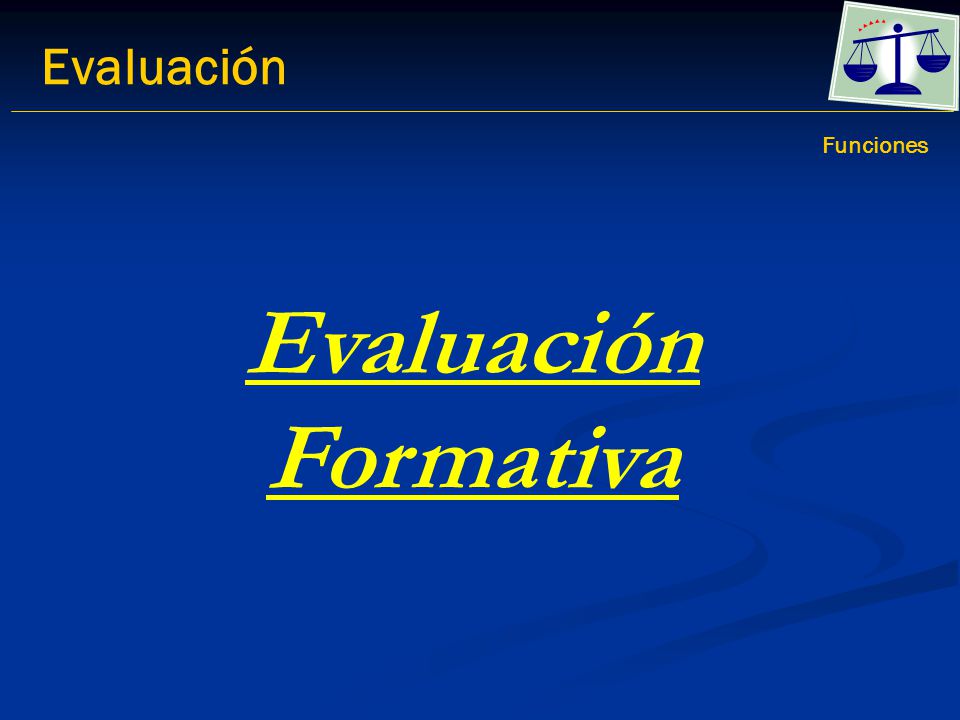 Evaluación

Funciones

Evaluación Formativa